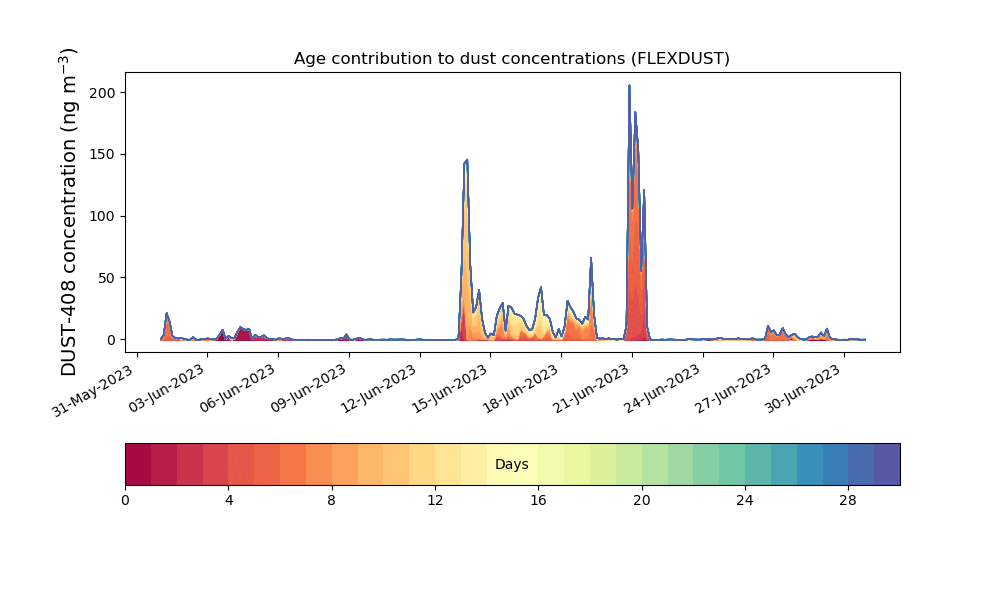 Age contribution to dust concentrations (FLEXDUST)

DUST-408 concentration (ng m$^{-3}$)

200
150
100
50
0

31-May-2023
03-Jun-2023
06-Jun-2023
09-Jun-2023
12-Jun-2023
15-Jun-2023
18-Jun-2023
21-Jun-2023
24-Jun-2023
27-Jun-2023
30-Jun-2023

Days

0
4
8
12
16
20
24
28